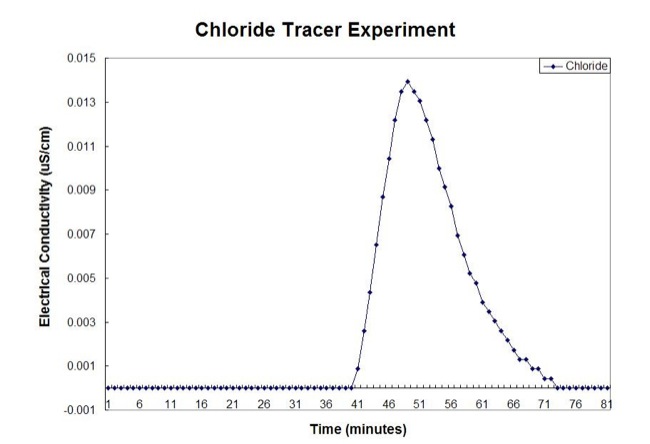 Chloride Tracer Experiment

Chloride

Electrical Conductivity (uS/cm)

0.015
0.013
0.011
0.009
0.007
0.005
0.003
0.001
-0.001

1 6 11 16 21 26 31 36 41 46 51 56 61 66 71 76 81

Time (minutes)